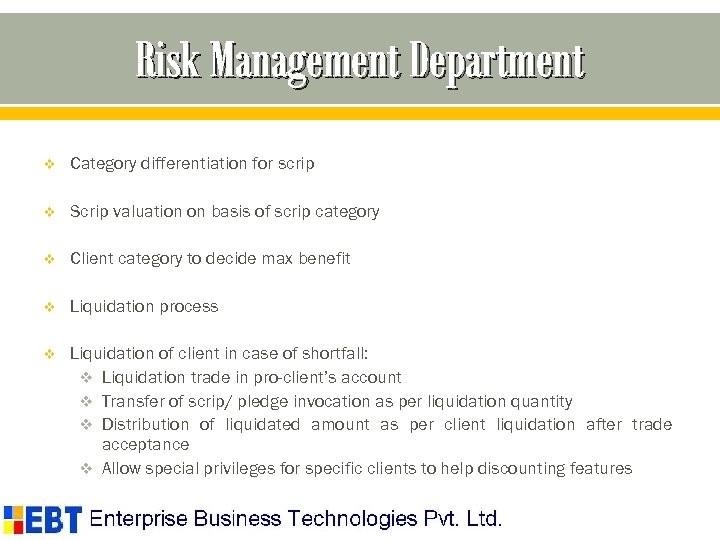 Risk Management Department

❖ Category differentiation for scrip

❖ Scrip valuation on basis of scrip category

❖ Client category to decide max benefit

❖ Liquidation process

❖ Liquidation of client in case of shortfall:
❖ Liquidation trade in pro-client's account
❖ Transfer of scrip/ pledge invocation as per liquidation quantity
❖ Distribution of liquidated amount as per client liquidation after trade acceptance
❖ Allow special privileges for specific clients to help discounting features

EBT Enterprise Business Technologies Pvt. Ltd.